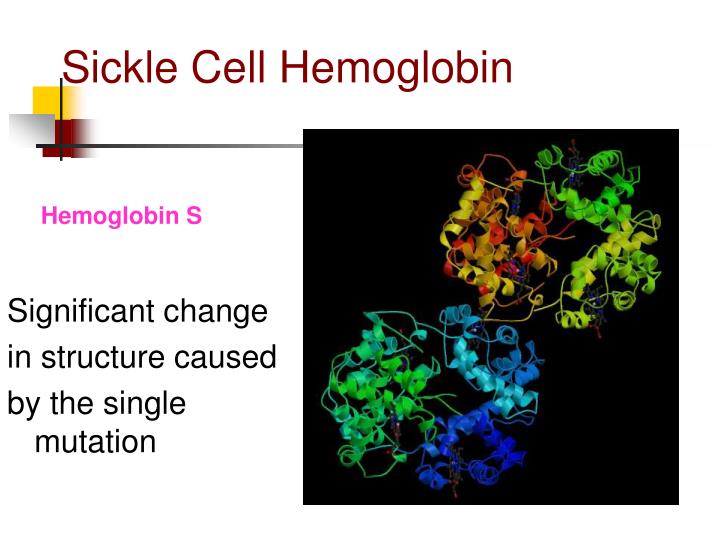 Sickle Cell Hemoglobin

Hemoglobin S

Significant change in structure caused by the single mutation